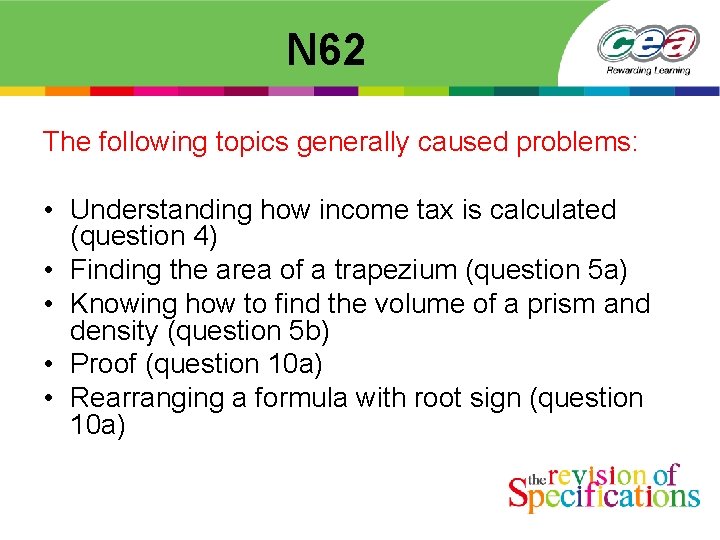 N62

cea
Rewarding Learning

The following topics generally caused problems:

• Understanding how income tax is calculated (question 4)
• Finding the area of a trapezium (question 5a)
• Knowing how to find the volume of a prism and density (question 5b)
• Proof (question 10a)
• Rearranging a formula with root sign (question 10a)

the revision of Specifications